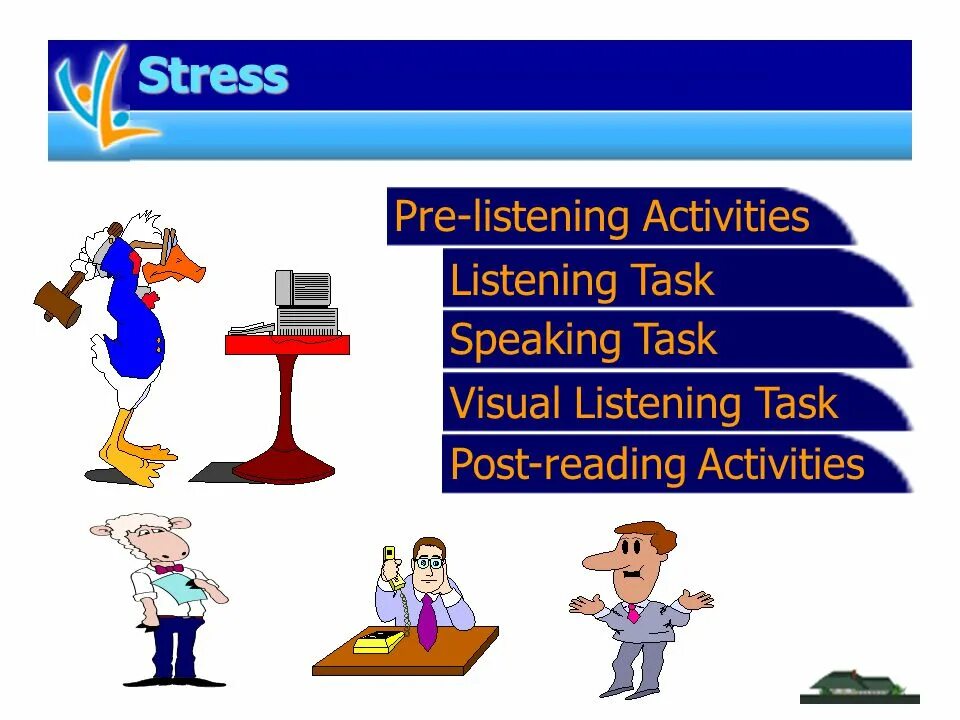 Stress

Pre-listening Activities

Listening Task

Speaking Task

Visual Listening Task

Post-reading Activities